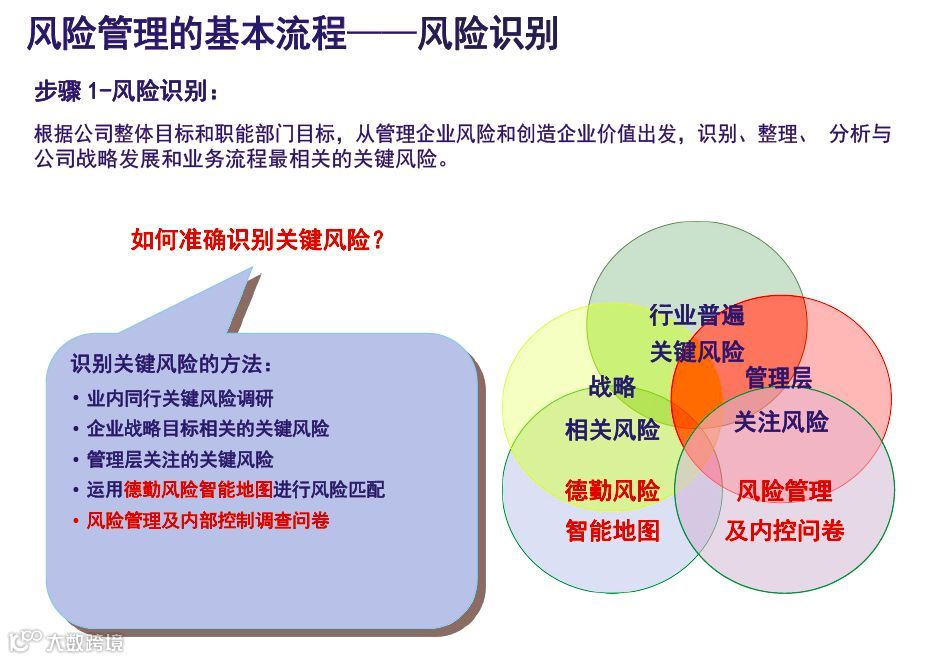 风险管理的基本流程——风险识别

步骤 1-风险识别：

根据公司整体目标和职能部门目标，从管理企业风险和创造企业价值出发，识别、整理、 分析与公司战略发展和业务流程最相关的关键风险。

如何准确识别关键风险？

识别关键风险的方法：
• 业内同行关键风险调研
• 企业战略目标相关的关键风险
• 管理层关注的关键风险
• 运用德勤风险智能地图进行风险匹配
• 风险管理及内部控制调查问卷

行业普遍关键风险

战略相关风险

管理层关注风险

德勤风险智能地图

风险管理及内控问卷

大数跨境